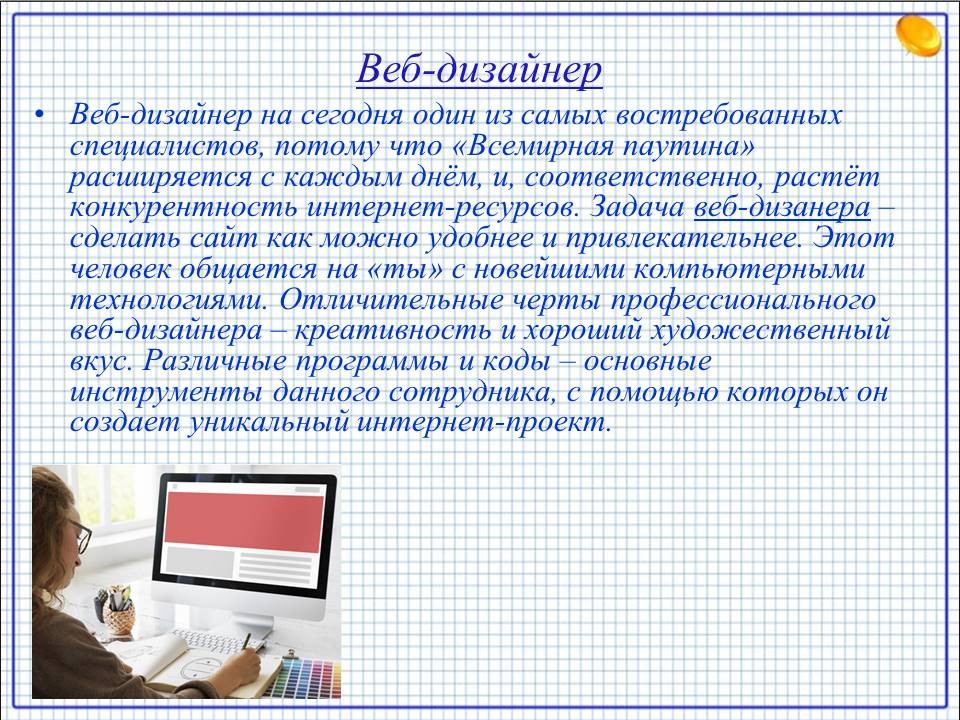 Веб-дизайнер

• Веб-дизайнер на сегодня один из самых востребованных специалистов, потому что «Всемирная паутина» расширяется с каждым днём, и, соответственно, растёт конкурентность интернет-ресурсов. Задача веб-дизанера – сделать сайт как можно удобнее и привлекательнее. Этот человек общается на «ты» с новейшими компьютерными технологиями. Отличительные черты профессионального веб-дизайнера – креативность и хороший художественный вкус. Различные программы и коды – основные инструменты данного сотрудника, с помощью которых он создает уникальный интернет-проект.